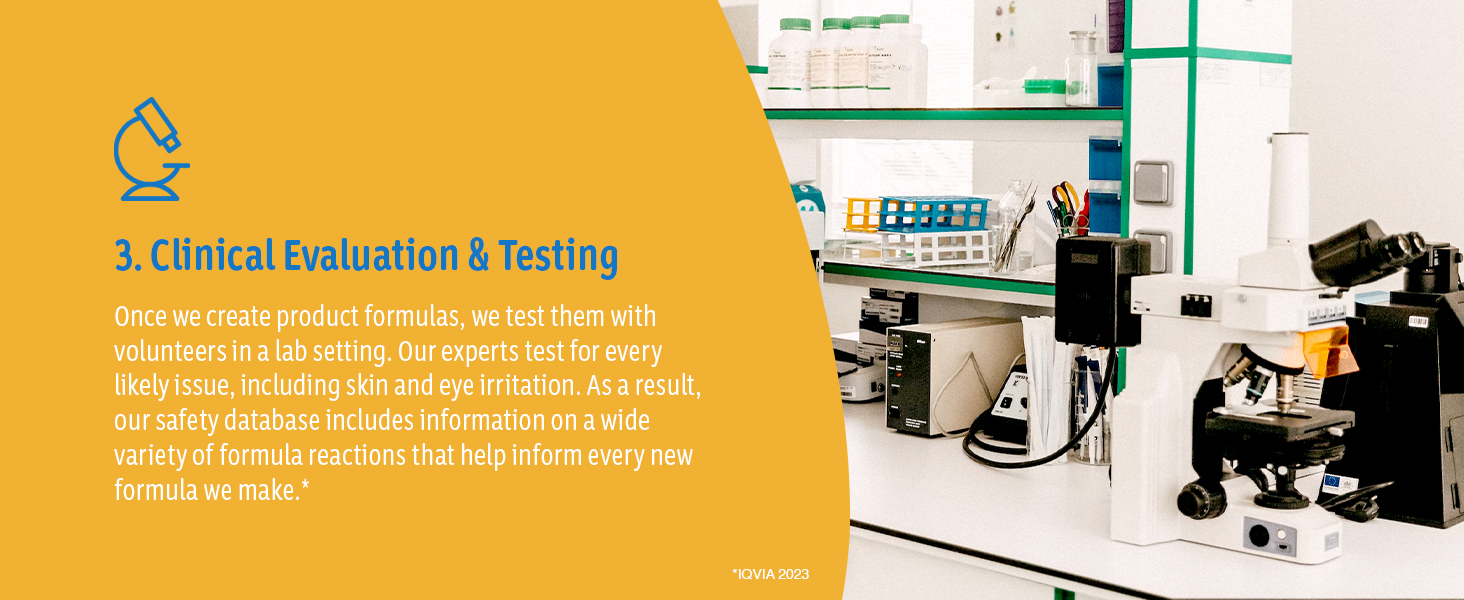 3. Clinical Evaluation & Testing

Once we create product formulas, we test them with volunteers in a lab setting. Our experts test for every likely issue, including skin and eye irritation. As a result, our safety database includes information on a wide variety of formula reactions that help inform every new formula we make.*

*IQVIA 2023